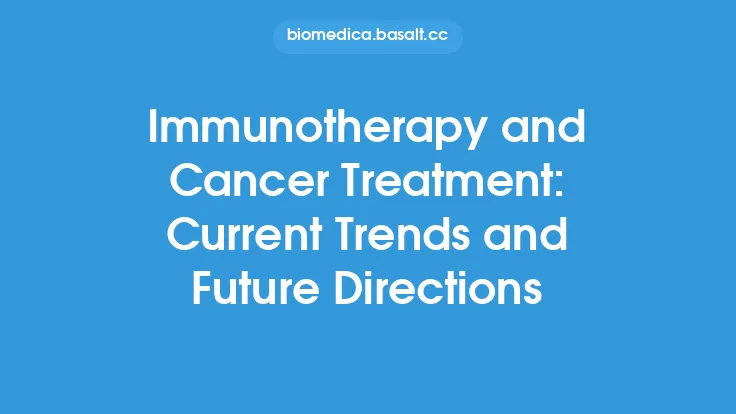 biomedica.basalt.cc

Immunotherapy and Cancer Treatment: Current Trends and Future Directions